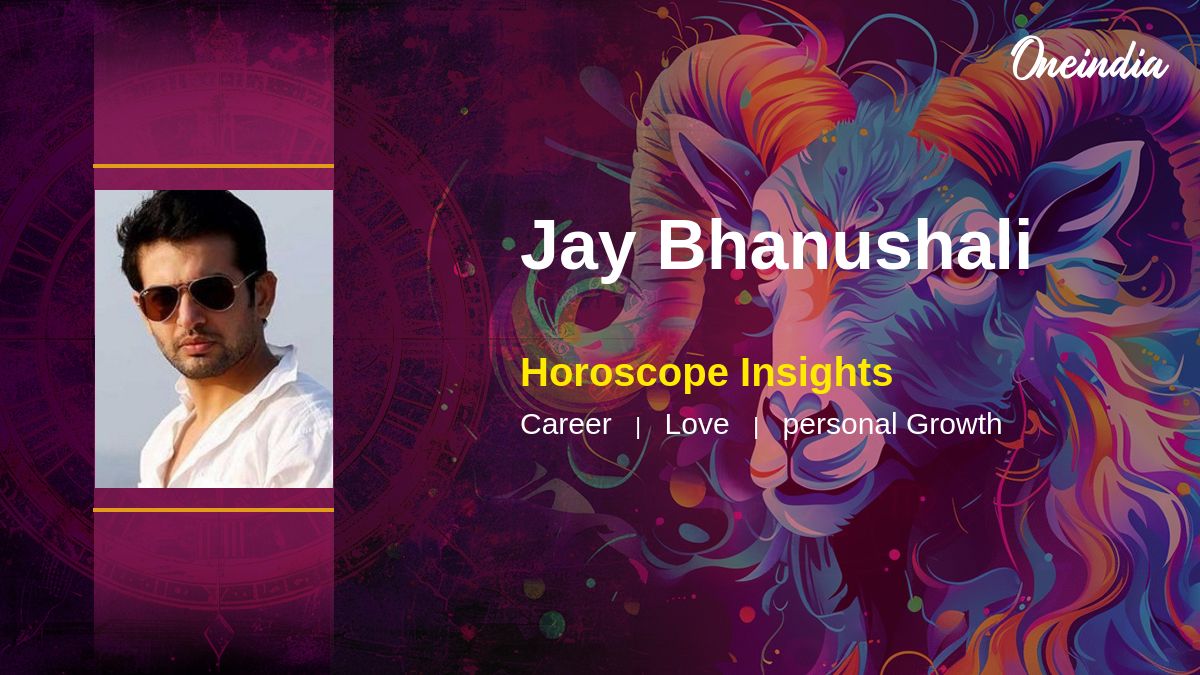 Oneindia

Jay Bhanushali

Horoscope Insights

Career | Love | personal Growth